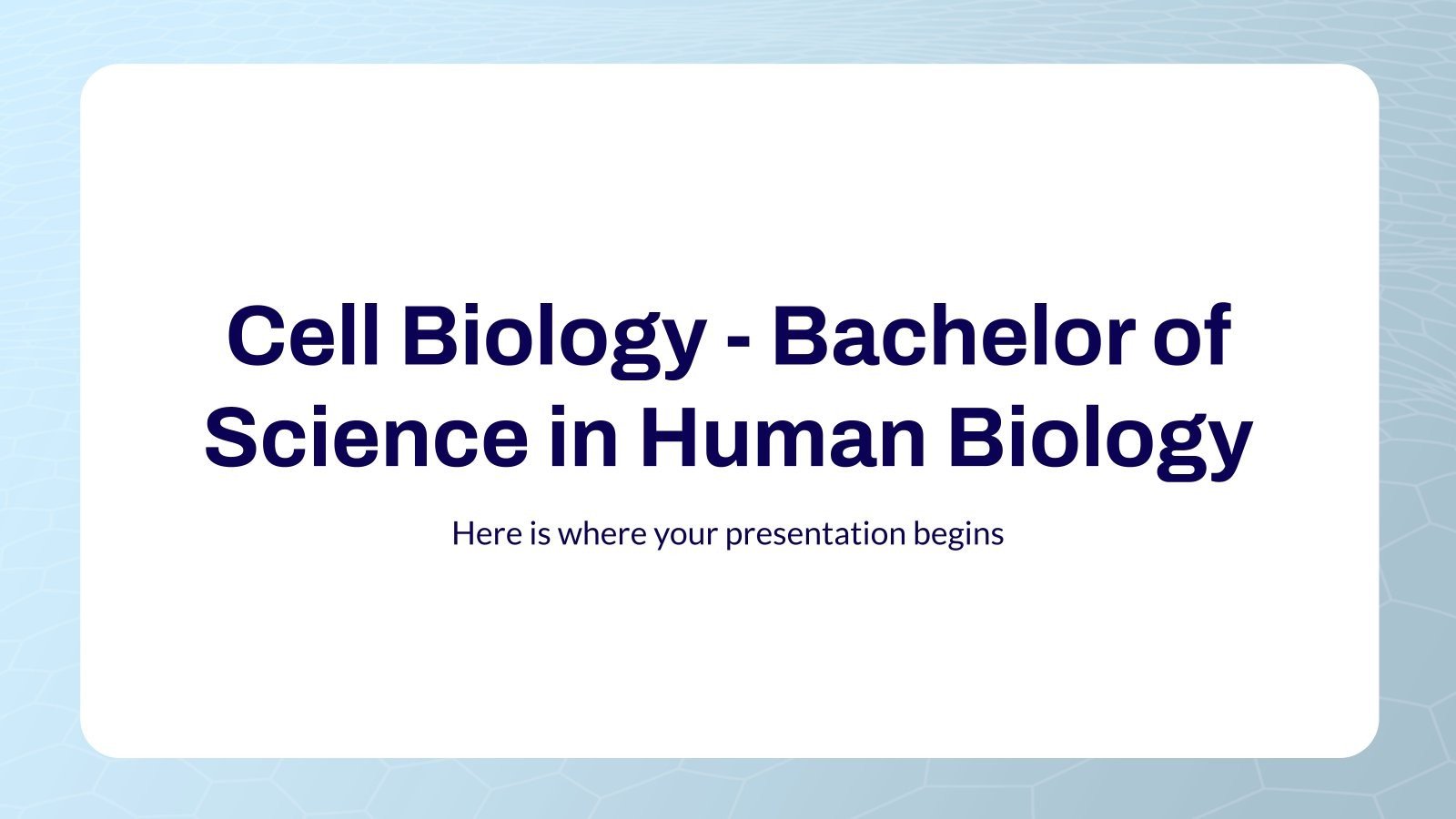 Cell Biology - Bachelor of Science in Human Biology

Here is where your presentation begins